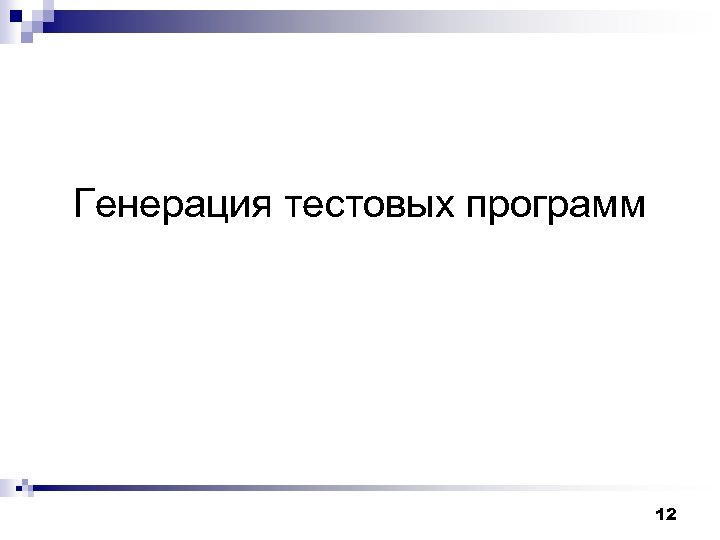 Генерация тестовых программ

12